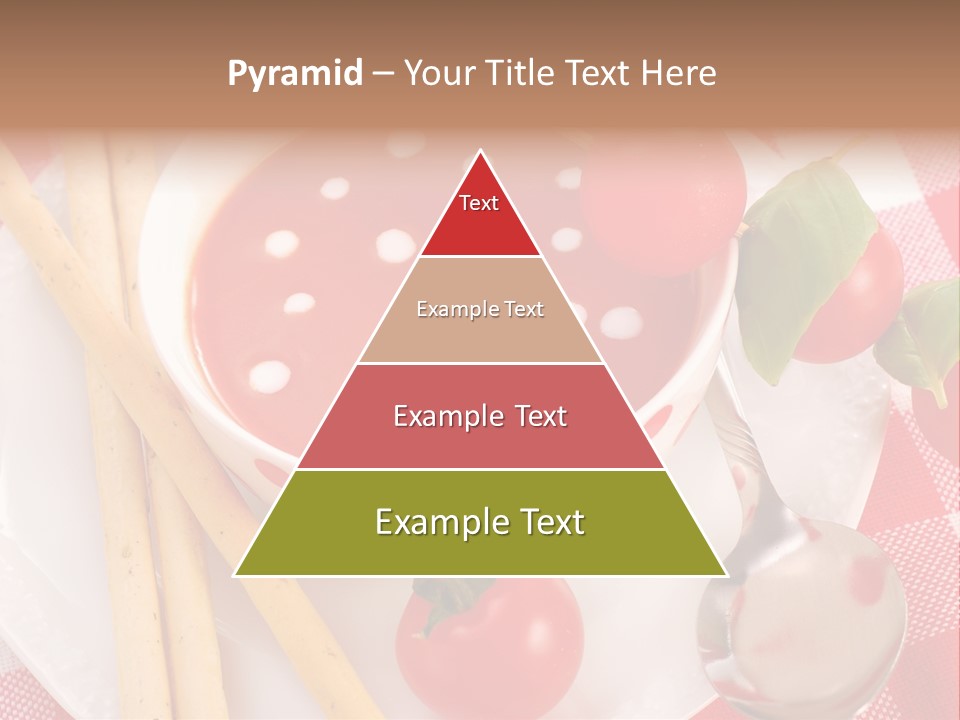 Pyramid – Your Title Text Here

Text

Example Text

Example Text

Example Text